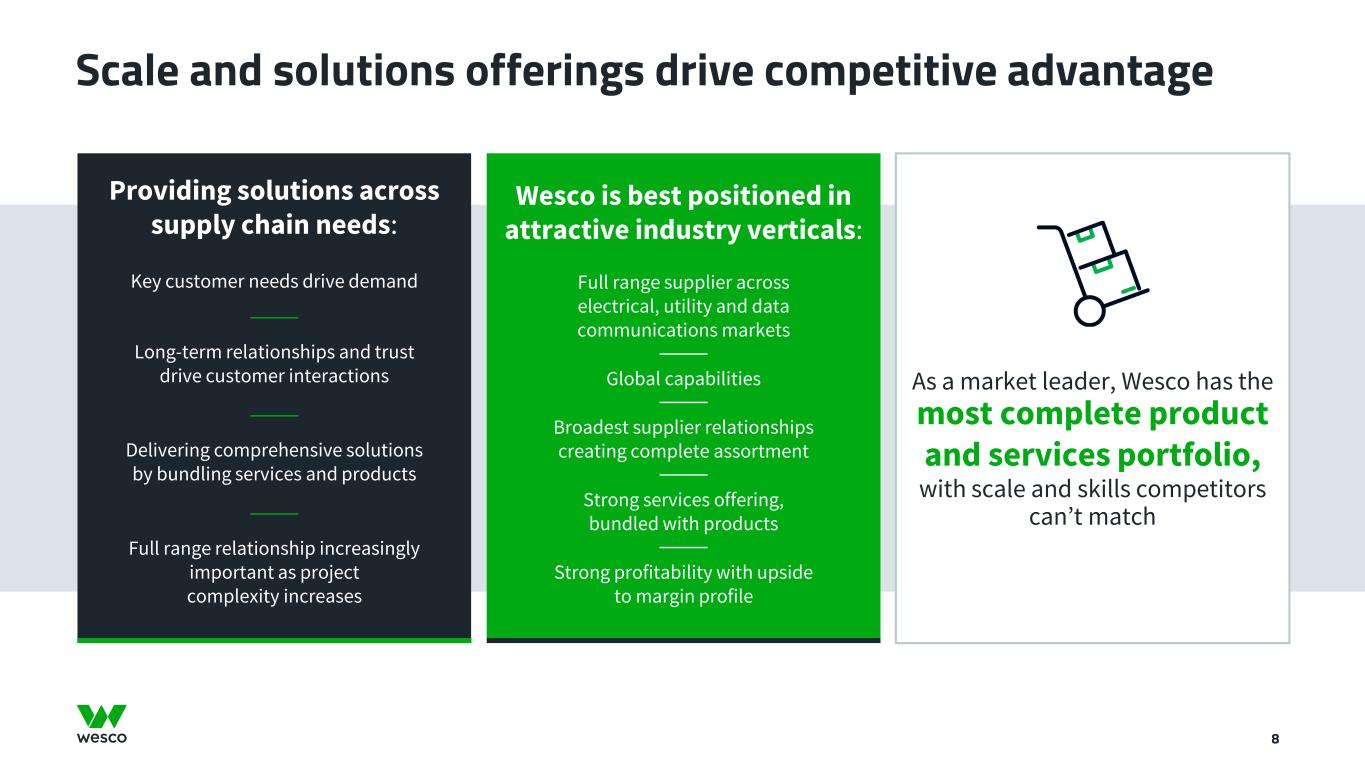 Scale and solutions offerings drive competitive advantage

Providing solutions across supply chain needs:

Key customer needs drive demand

Long-term relationships and trust drive customer interactions

Delivering comprehensive solutions by bundling services and products

Full range relationship increasingly important as project complexity increases

Wesco is best positioned in attractive industry verticals:

Full range supplier across electrical, utility and data communications markets

Global capabilities

Broadest supplier relationships creating complete assortment

Strong services offering, bundled with products

Strong profitability with upside to margin profile

As a market leader, Wesco has the most complete product and services portfolio, with scale and skills competitors can't match

wesco

8